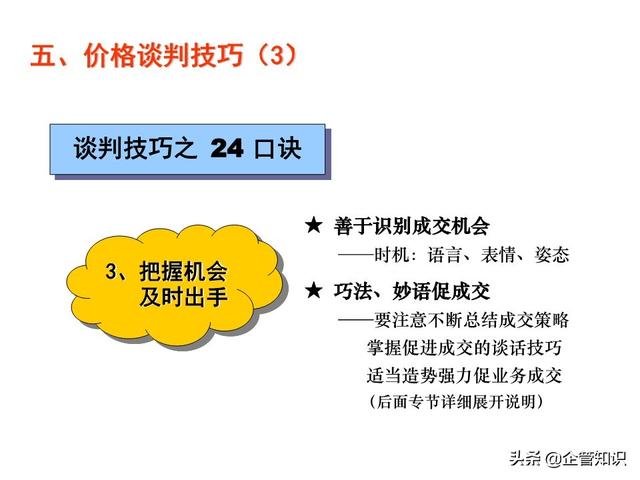 五、价格谈判技巧（3）

谈判技巧之 24 口诀

3、把握机会
及时出手

★ 善于识别成交机会
——时机：语言、表情、姿态

★ 巧法、妙语促成交
——要注意不断总结成交策略
掌握促进成交的谈话技巧
适当造势强力促业务成交
（后面专节详细展开说明）

头条 @企管知识